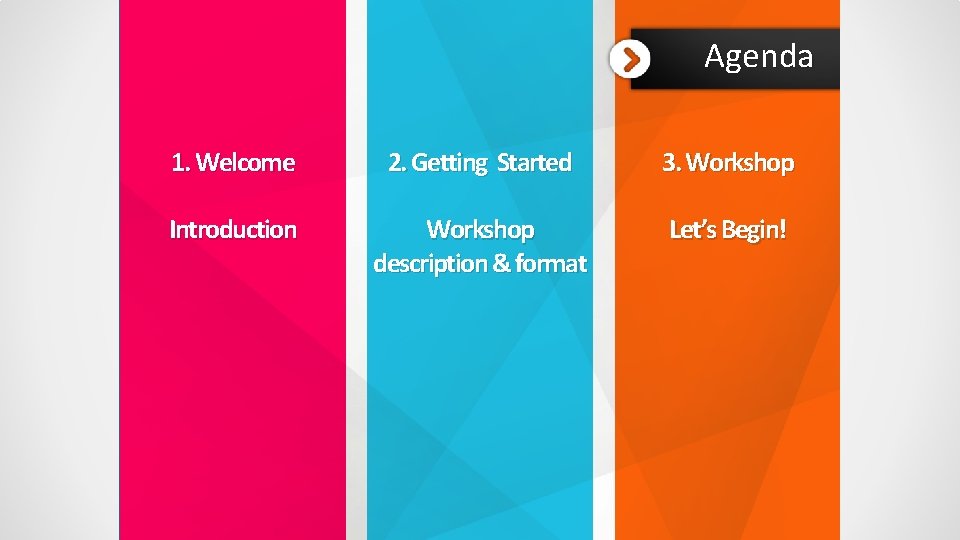 Agenda

1. Welcome

Introduction

2. Getting Started

Workshop description & format

3. Workshop

Let's Begin!